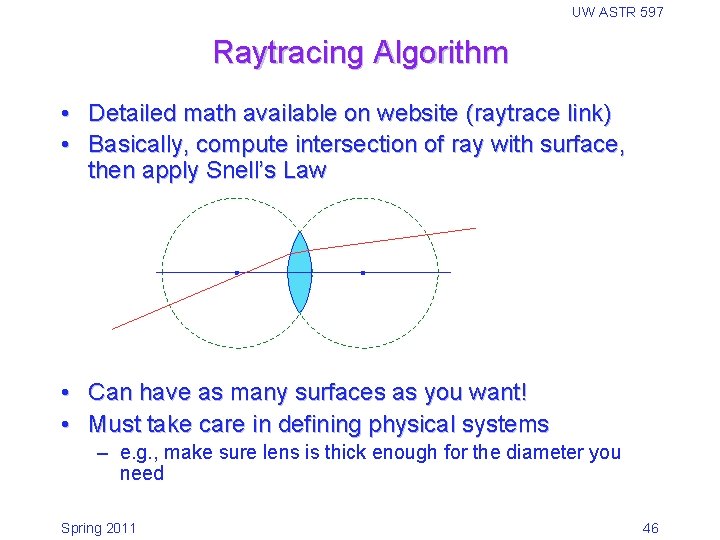 UW ASTR 597

Raytracing Algorithm

• Detailed math available on website (raytrace link)
• Basically, compute intersection of ray with surface, then apply Snell's Law

• Can have as many surfaces as you want!
• Must take care in defining physical systems
– e.g., make sure lens is thick enough for the diameter you need

Spring 2011

46